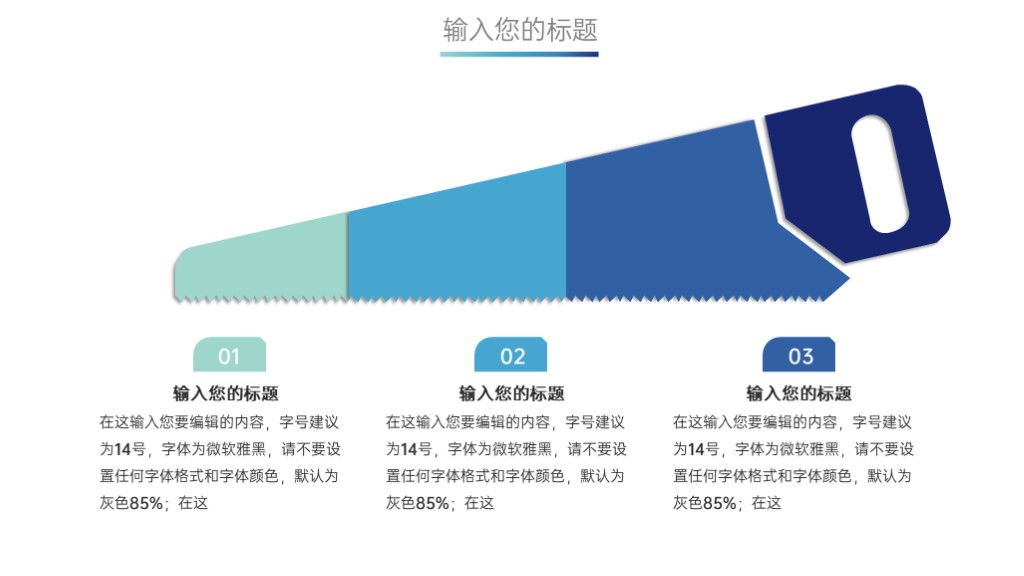 输入您的标题

01

输入您的标题

在这输入您要编辑的内容，字号建议为14号，字体为微软雅黑，请不要设置任何字体格式和字体颜色，默认为灰色85%；在这

02

输入您的标题

在这输入您要编辑的内容，字号建议为14号，字体为微软雅黑，请不要设置任何字体格式和字体颜色，默认为灰色85%；在这

03

输入您的标题

在这输入您要编辑的内容，字号建议为14号，字体为微软雅黑，请不要设置任何字体格式和字体颜色，默认为灰色85%；在这